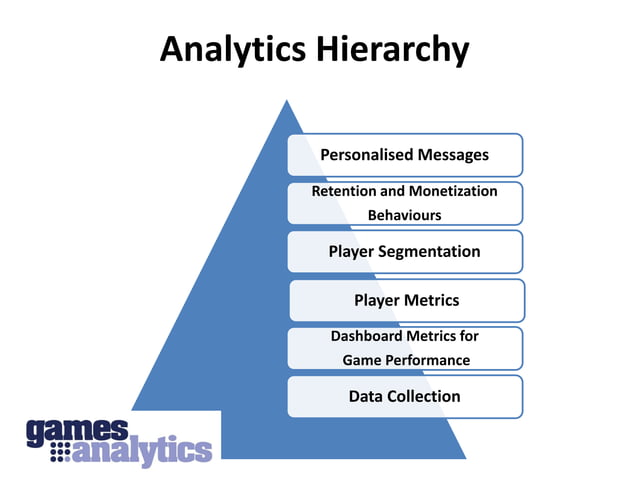 Analytics Hierarchy

Personalised Messages

Retention and Monetization Behaviours

Player Segmentation

Player Metrics

Dashboard Metrics for Game Performance

Data Collection

games analytics